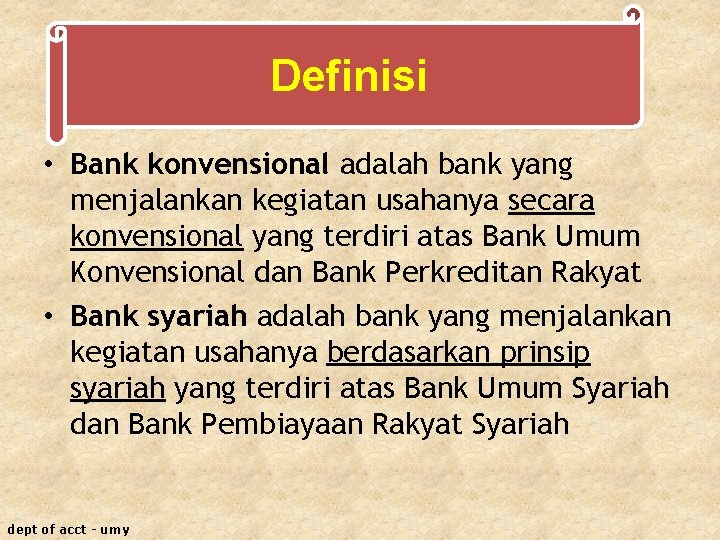 Definisi

• Bank konvensional adalah bank yang menjalankan kegiatan usahanya secara konvensional yang terdiri atas Bank Umum Konvensional dan Bank Perkreditan Rakyat

• Bank syariah adalah bank yang menjalankan kegiatan usahanya berdasarkan prinsip syariah yang terdiri atas Bank Umum Syariah dan Bank Pembiayaan Rakyat Syariah

dept of acct - umy